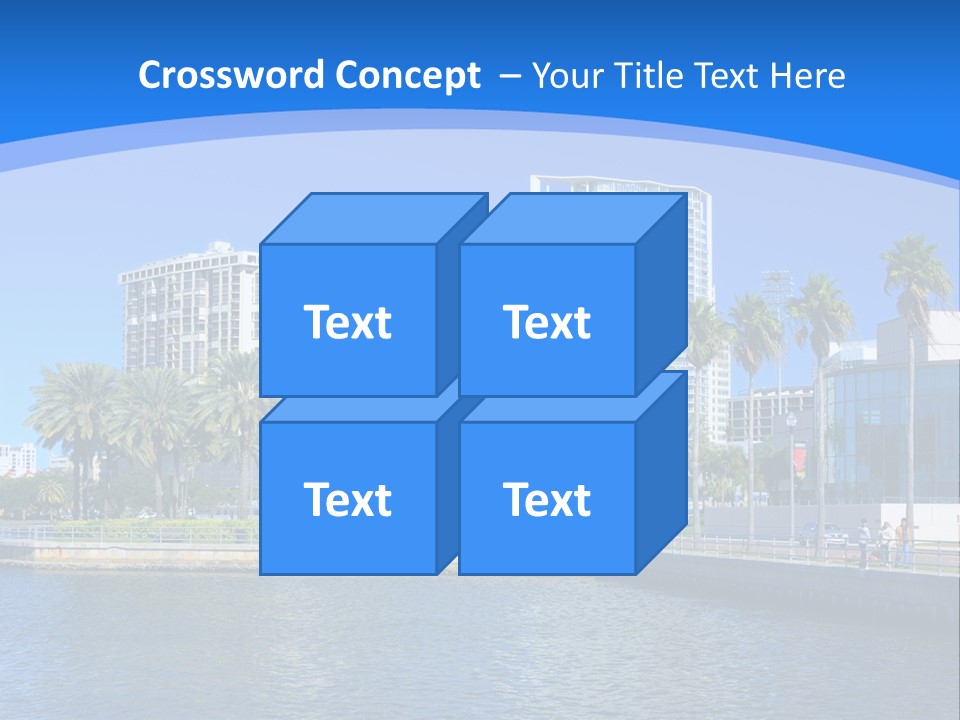 Crossword Concept – Your Title Text Here

Text

Text

Text

Text